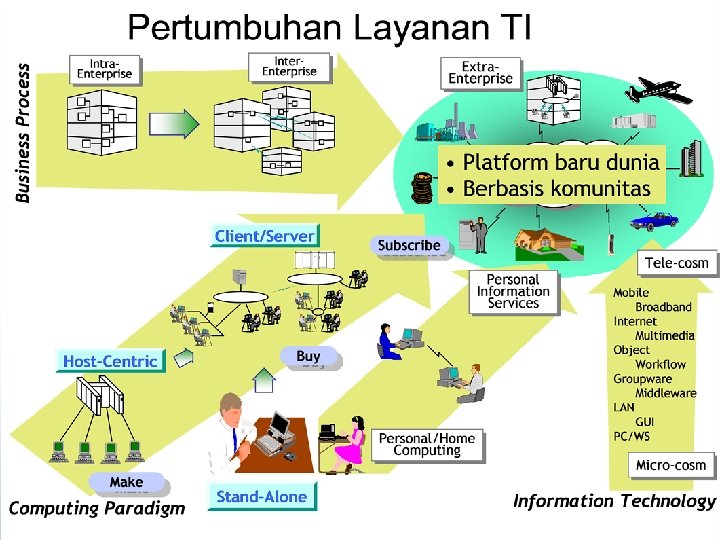 Pertumbuhan Layanan TI

Business Process

Intra-Enterprise

Inter-Enterprise

Extra-Enterprise

• Platform baru dunia
• Berbasis komunitas

Client/Server

Subscribe

Personal Information Services

Tele-cosm

Mobile
Broadband
Internet
Multimedia
Object
Workflow
Groupware
Middleware
LAN
GUI
PC/WS

Micro-cosm

Host-Centric

Buy

Personal/Home Computing

Make

Stand-Alone

Computing Paradigm

Information Technology